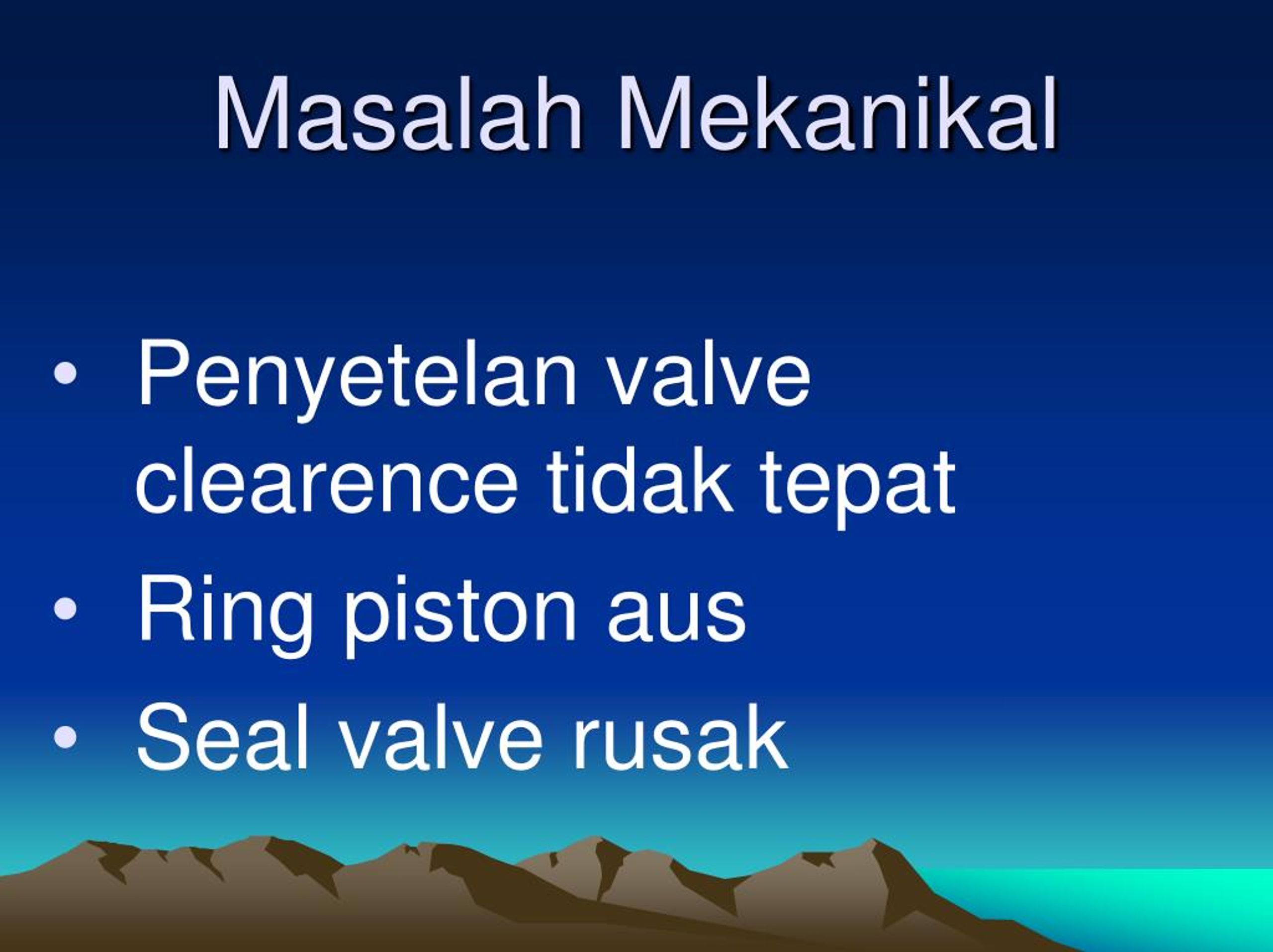 Masalah Mekanikal

• Penyetelan valve clearence tidak tepat
• Ring piston aus
• Seal valve rusak